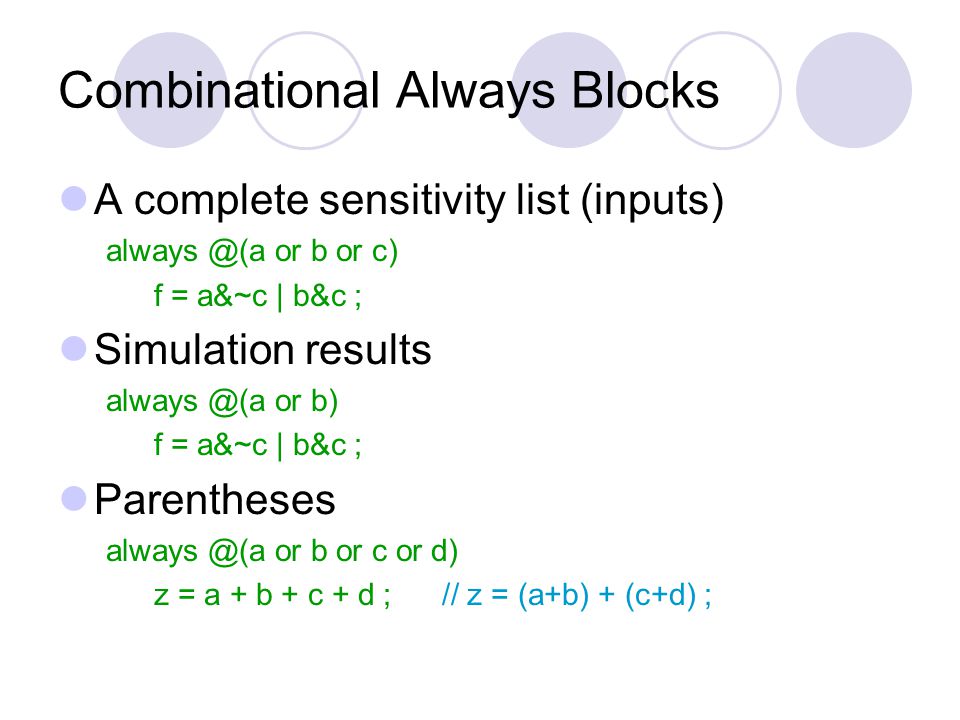 Combinational Always Blocks

A complete sensitivity list (inputs)

always @(a or b or c)
f = a&~c | b&c ;

Simulation results

always @(a or b)
f = a&~c | b&c ;

Parentheses

always @(a or b or c or d)
z = a + b + c + d ; // z = (a+b) + (c+d) ;